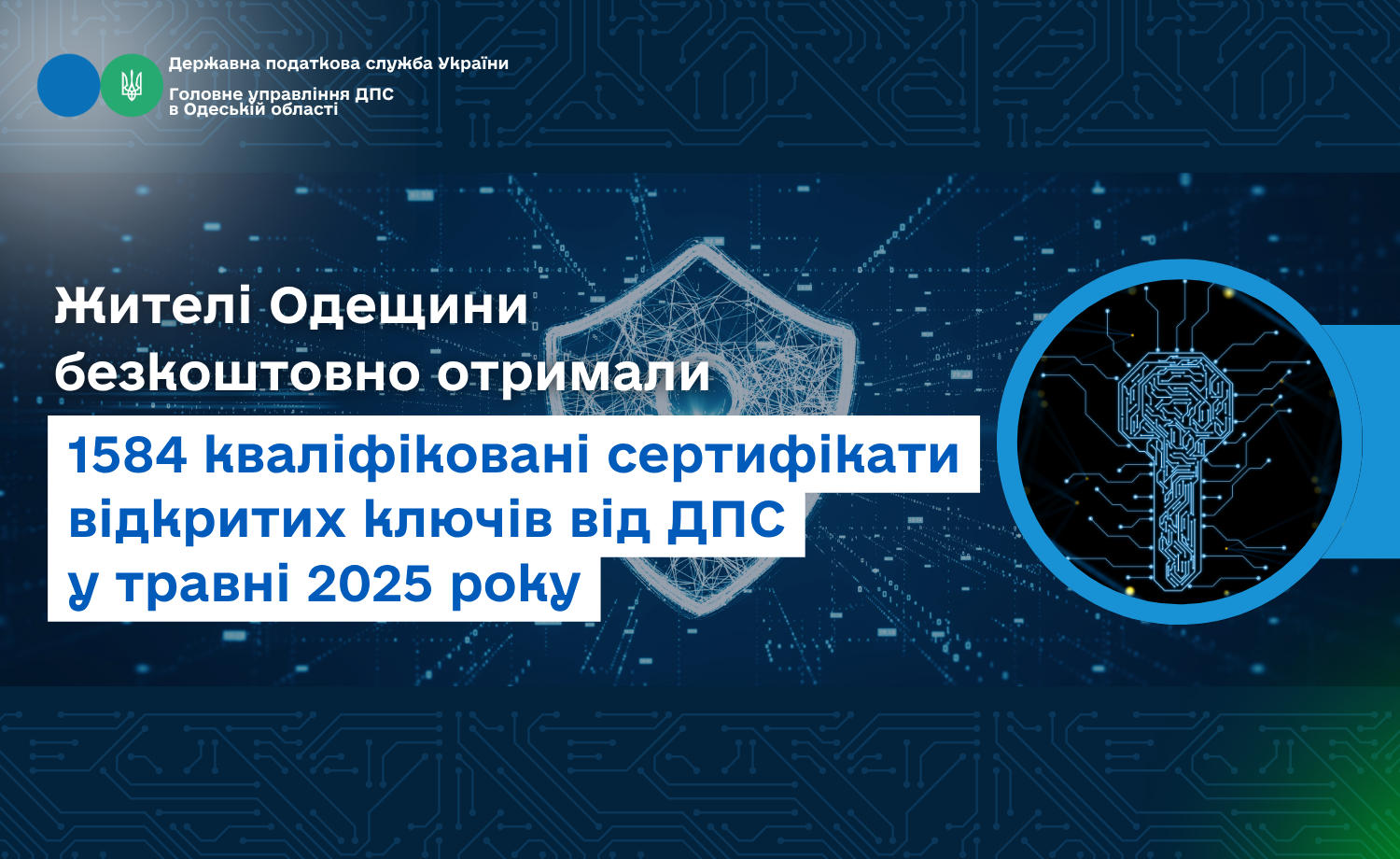 Державна податкова служба України

Головне управління ДПС в Одеській області

Жителі Одещини безкоштовно отримали

1584 кваліфіковані сертифікати відкритих ключів від ДПС у травні 2025 року